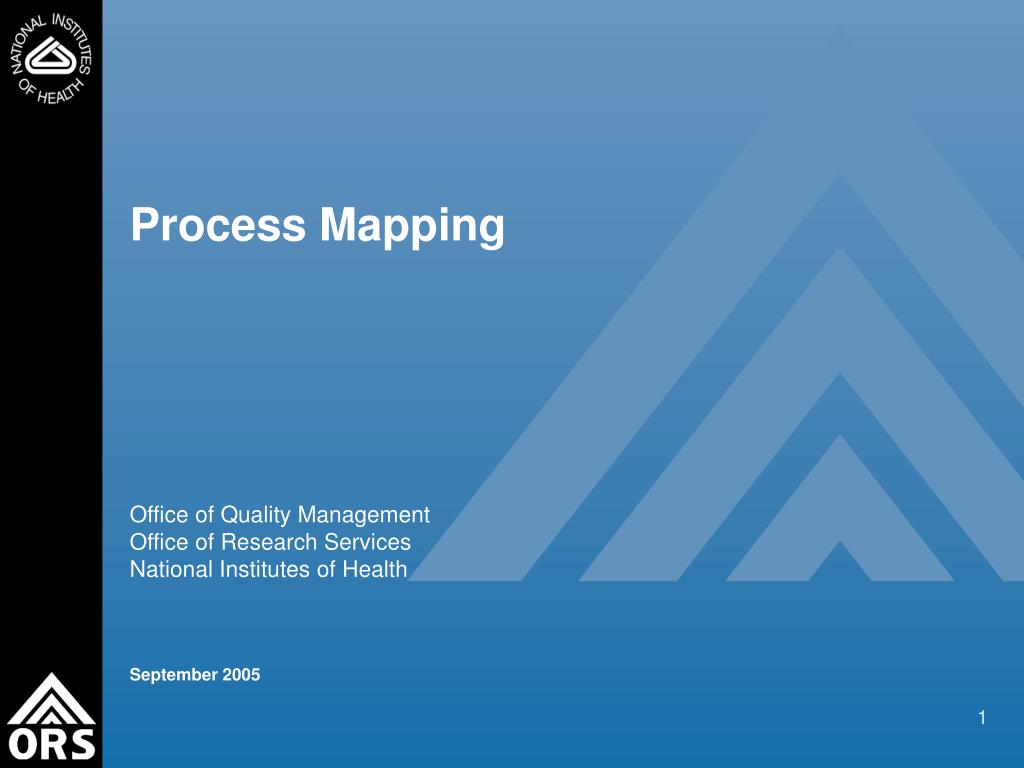 NATIONAL INSTITUTES OF HEALTH

Process Mapping

Office of Quality Management
Office of Research Services
National Institutes of Health

September 2005

ORS

1